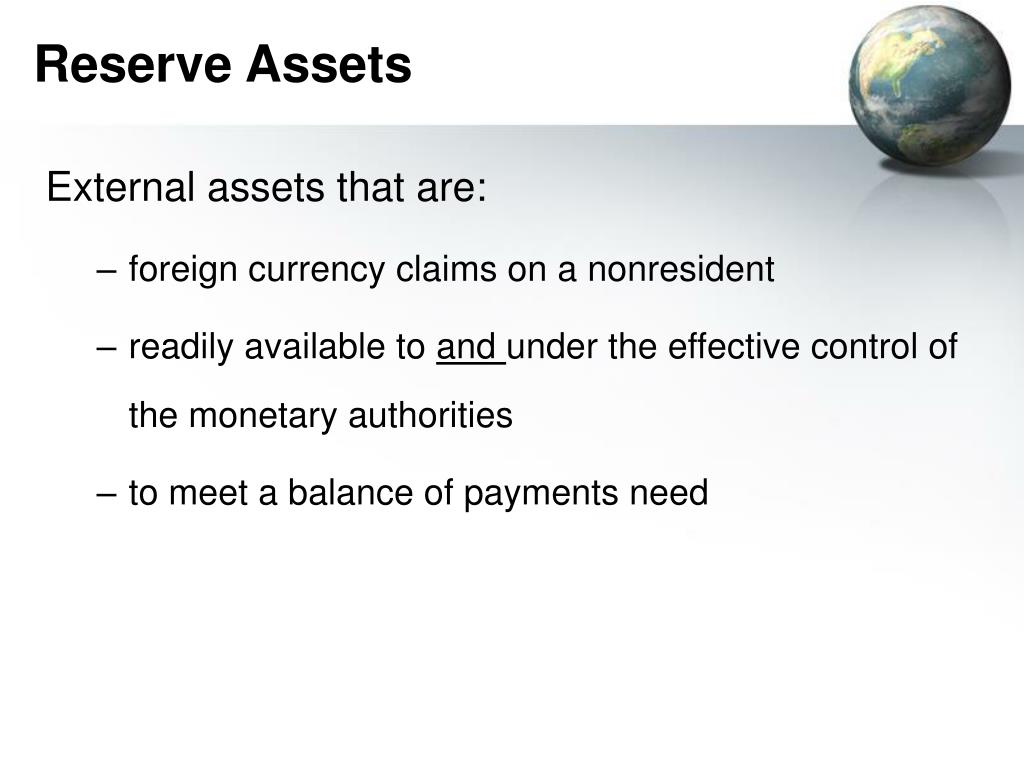 Reserve Assets

External assets that are:

– foreign currency claims on a nonresident

– readily available to and under the effective control of the monetary authorities

– to meet a balance of payments need